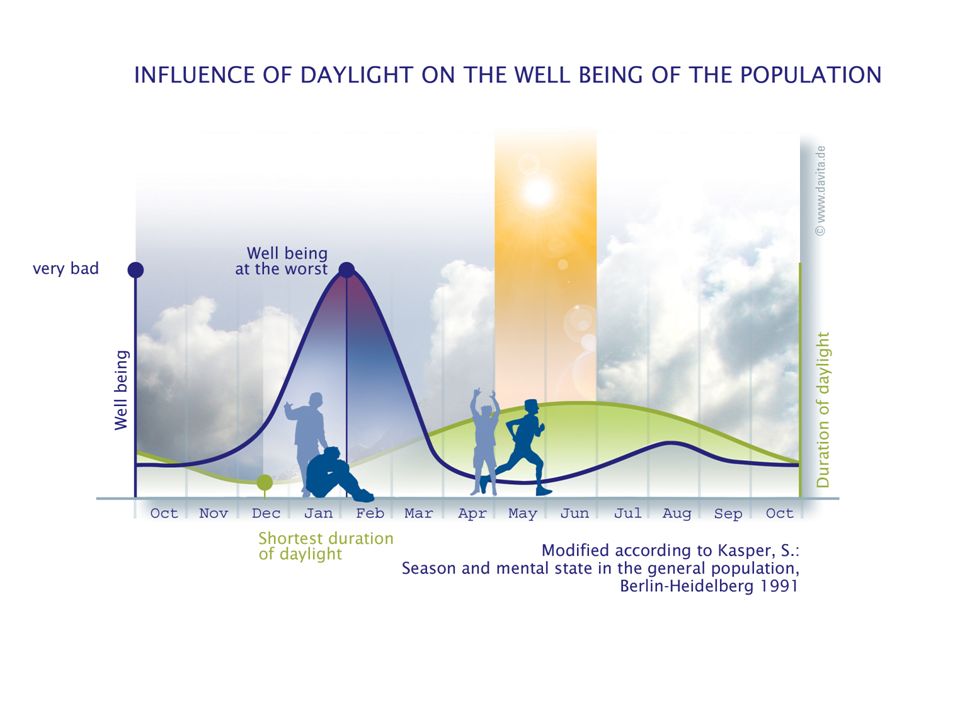 INFLUENCE OF DAYLIGHT ON THE WELL BEING OF THE POPULATION

© www.davita.de

very bad

Well being at the worst

Well being

Duration of daylight

Oct Nov Dec Jan Feb Mar Apr May Jun Jul Aug Sep Oct

Shortest duration of daylight

Modified according to Kasper, S.: Season and mental state in the general population, Berlin-Heidelberg 1991